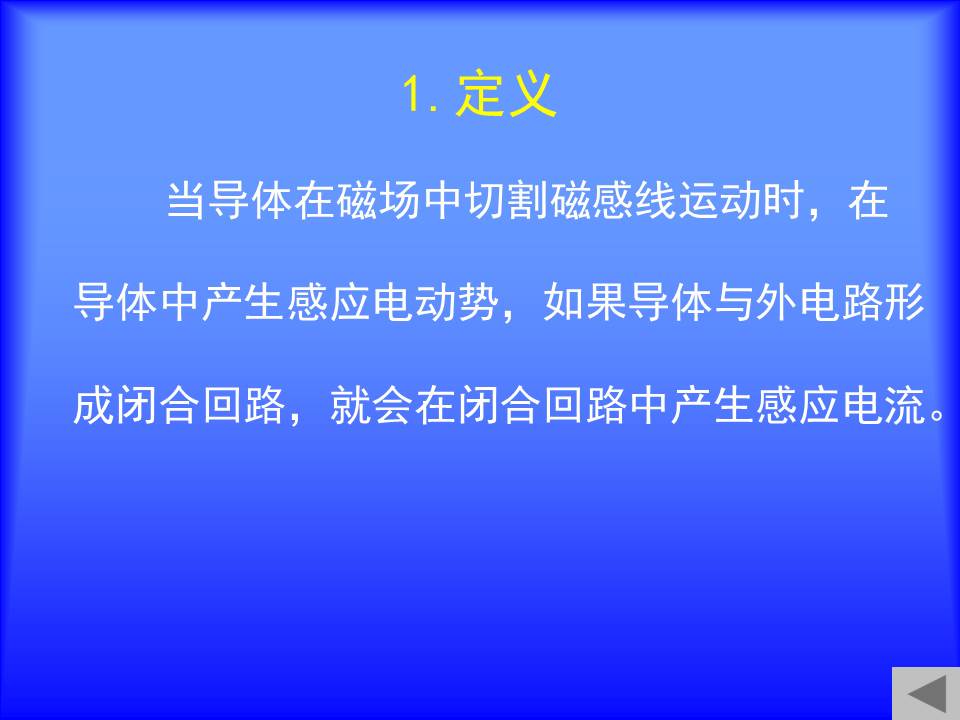 1. 定义

当导体在磁场中切割磁感线运动时，在导体中产生感应电动势，如果导体与外电路形成闭合回路，就会在闭合回路中产生感应电流。